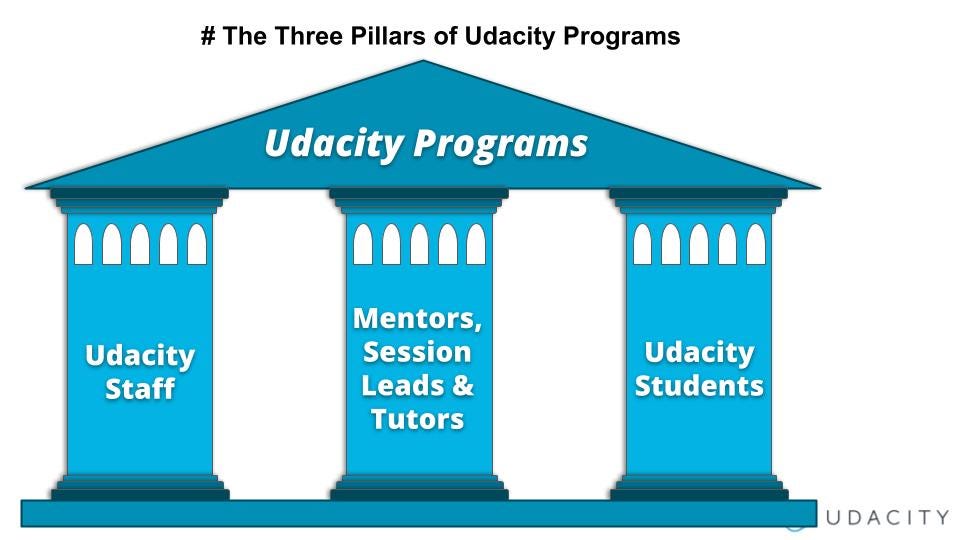 # The Three Pillars of Udacity Programs

Udacity Programs

Udacity Staff

Mentors, Session Leads & Tutors

Udacity Students

UDACITY